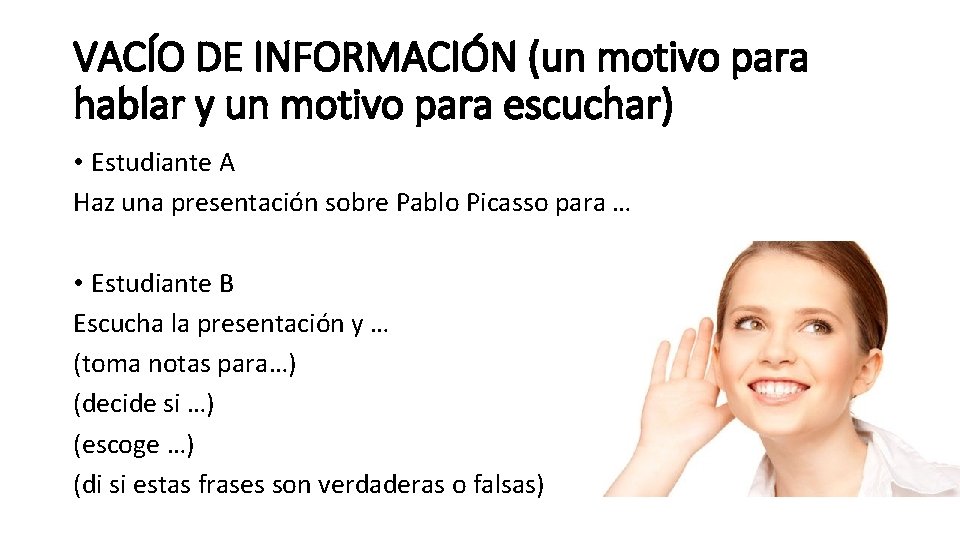 VACÍO DE INFORMACIÓN (un motivo para hablar y un motivo para escuchar)

• Estudiante A
Haz una presentación sobre Pablo Picasso para …

• Estudiante B
Escucha la presentación y …
(toma notas para…)
(decide si …)
(escoge …)
(di si estas frases son verdaderas o falsas)